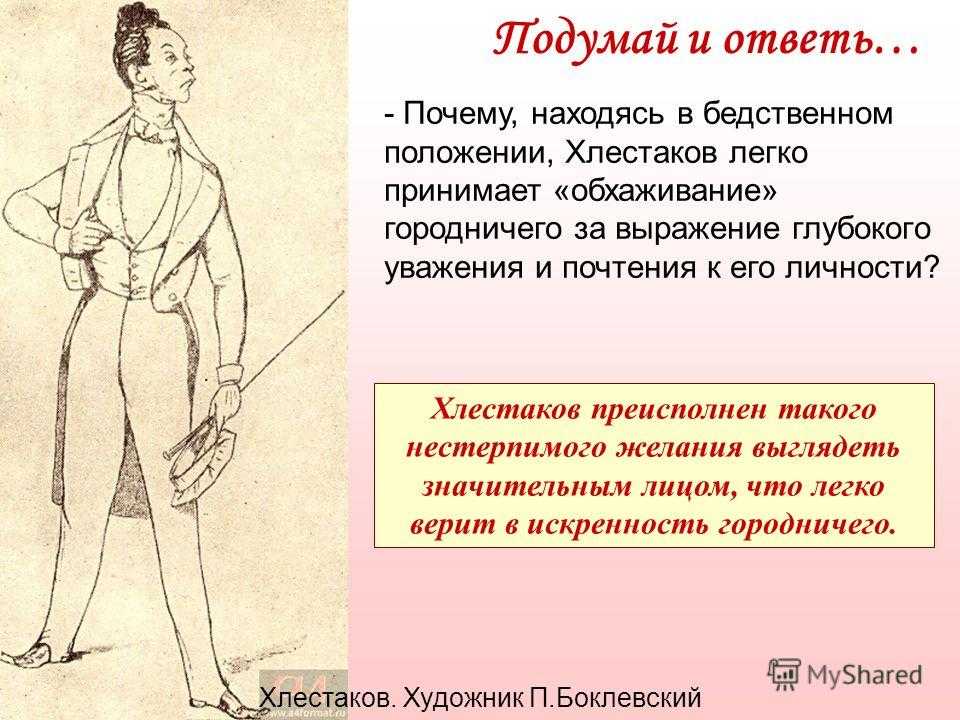 Подумай и ответь…

- Почему, находясь в бедственном положении, Хлестаков легко принимает «обхаживание» городничего за выражение глубокого уважения и почтения к его личности?

Хлестаков преисполнен такого нестерпимого желания выглядеть значительным лицом, что легко верит в искренность городничего.

MyShared

Хлестаков. Художник П.Боклевский